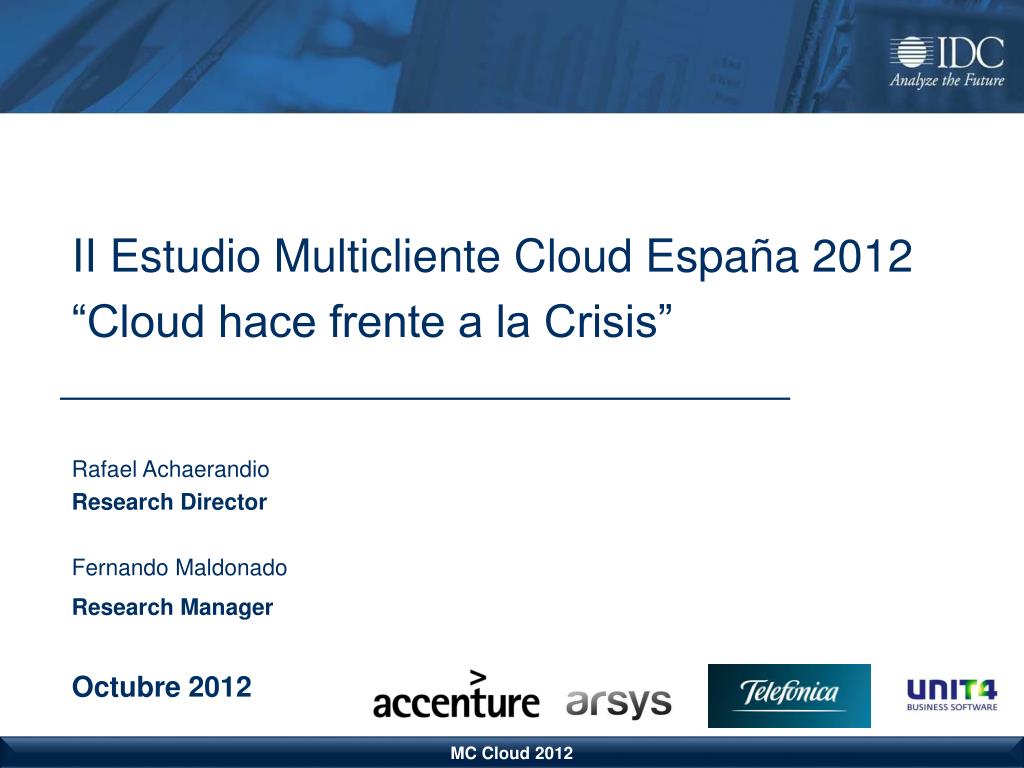 IDC
Analyze the Future

II Estudio Multicliente Cloud España 2012
“Cloud hace frente a la Crisis”

Rafael Achaerandio
Research Director

Fernando Maldonado
Research Manager

Octubre 2012

accenture arsys Telefónica UNIT4 BUSINESS SOFTWARE

MC Cloud 2012